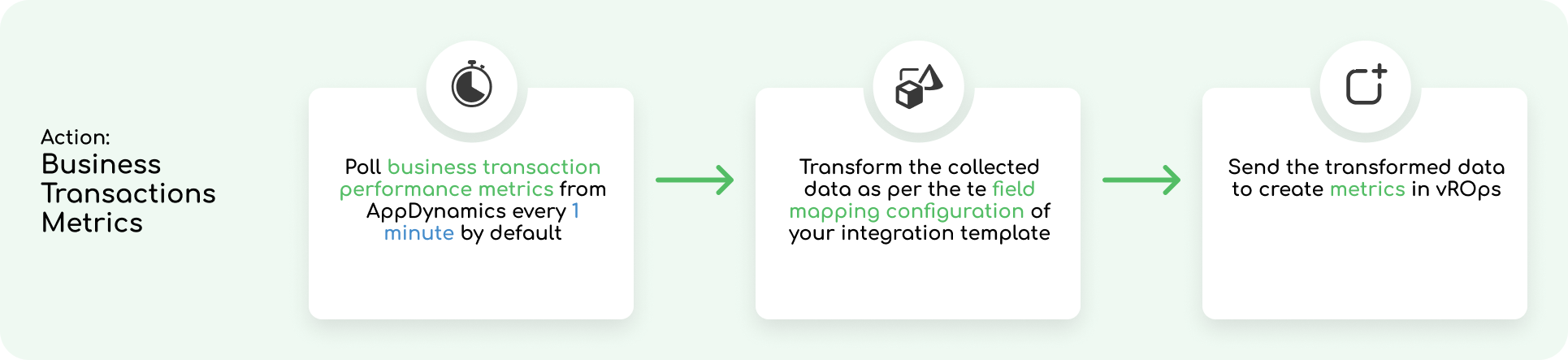 Action:
Business Transactions Metrics

Poll business transaction performance metrics from AppDynamics every 1 minute by default

Transform the collected data as per the te field mapping configuration of your integration template

Send the transformed data to create metrics in vROps